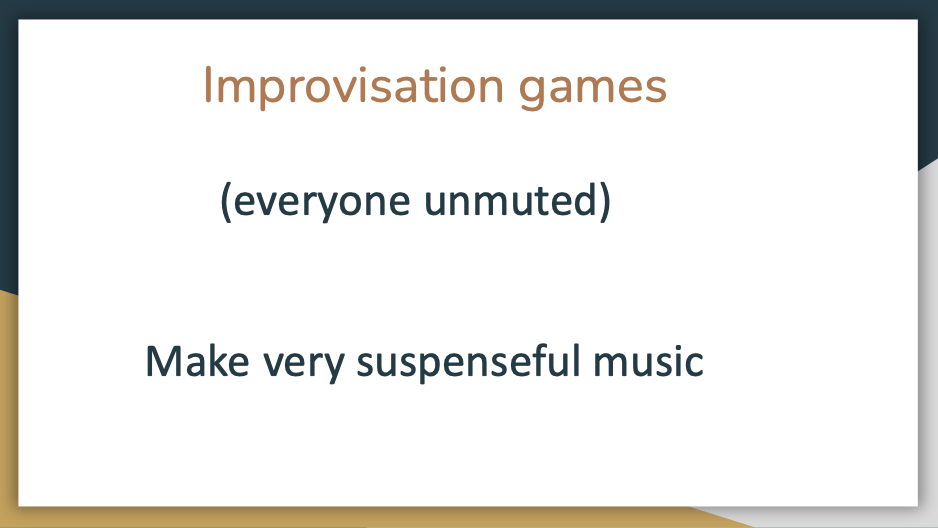 Improvisation games

(everyone unmuted)

Make very suspenseful music